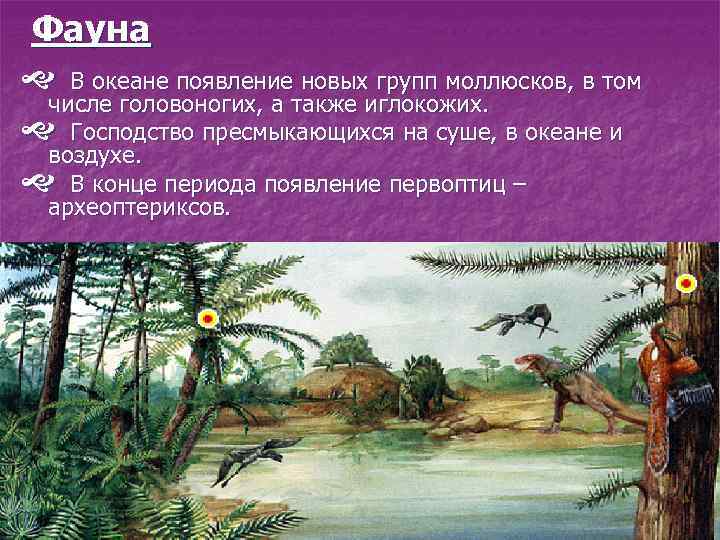 Фауна

В океане появление новых групп моллюсков, в том числе головоногих, а также иглокожих.

Господство пресмыкающихся на суше, в океане и воздухе.

В конце периода появление первоптиц – археоптериксов.